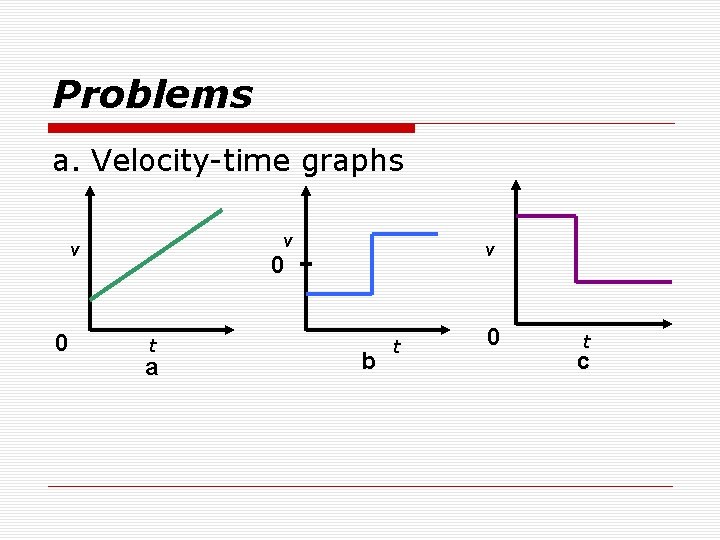 Problems

a. Velocity-time graphs

v
0
t
a

v
0
t
b

v
0
t
c